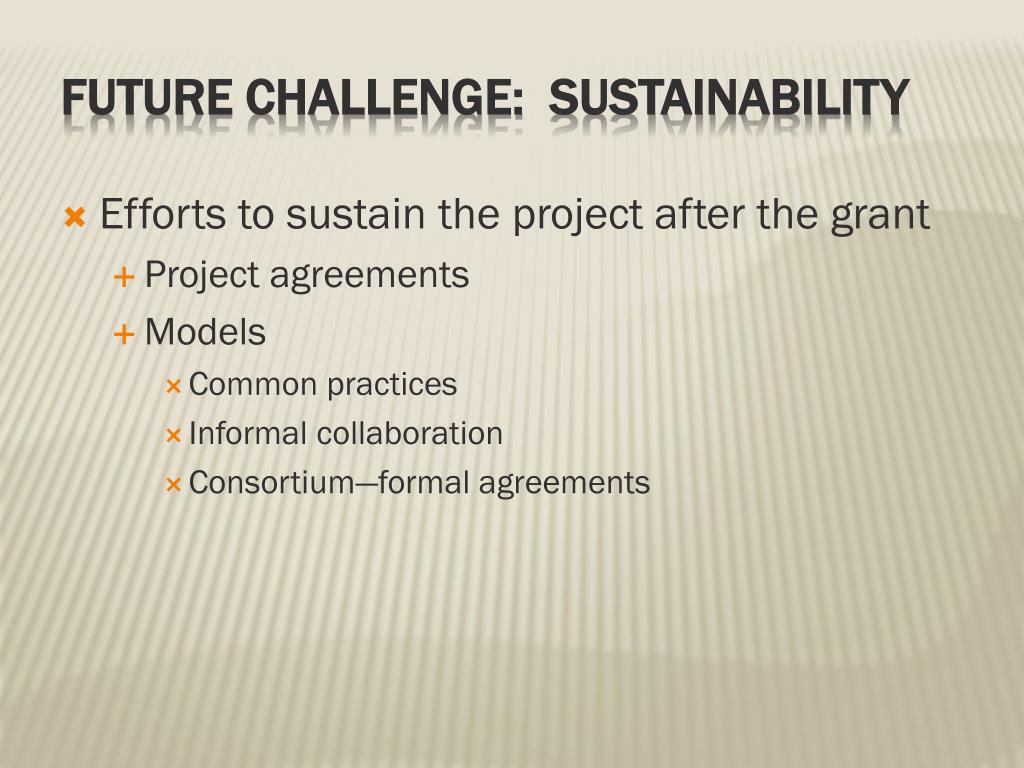 FUTURE CHALLENGE: SUSTAINABILITY

Efforts to sustain the project after the grant

Project agreements

Models

Common practices

Informal collaboration

Consortium—formal agreements